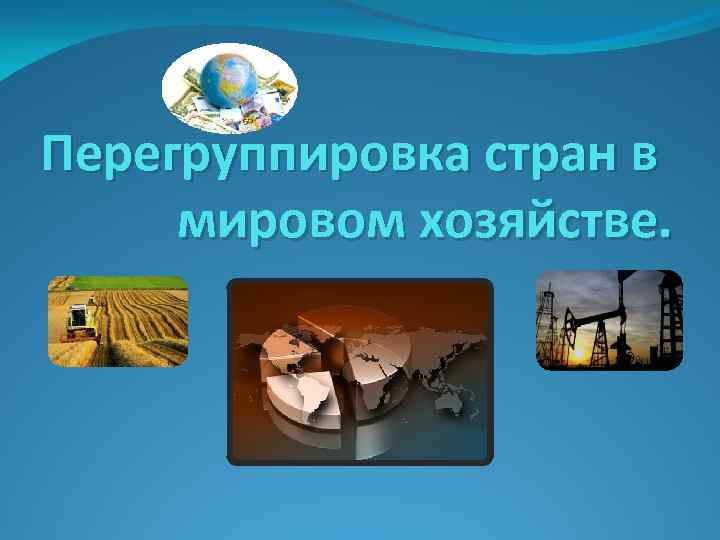 Перегруппировка стран в мировом хозяйстве.